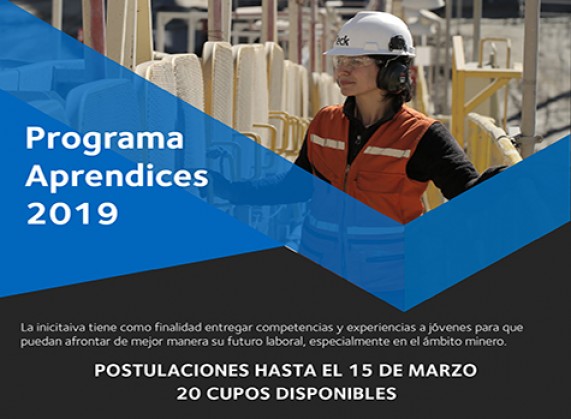 eck

Programa Aprendices 2019

La inicitaiva tiene como finalidad entregar competencias y experiencias a jóvenes para que puedan afrontar de mejor manera su futuro laboral, especialmente en el ámbito minero.

POSTULACIONES HASTA EL 15 DE MARZO
20 CUPOS DISPONIBLES